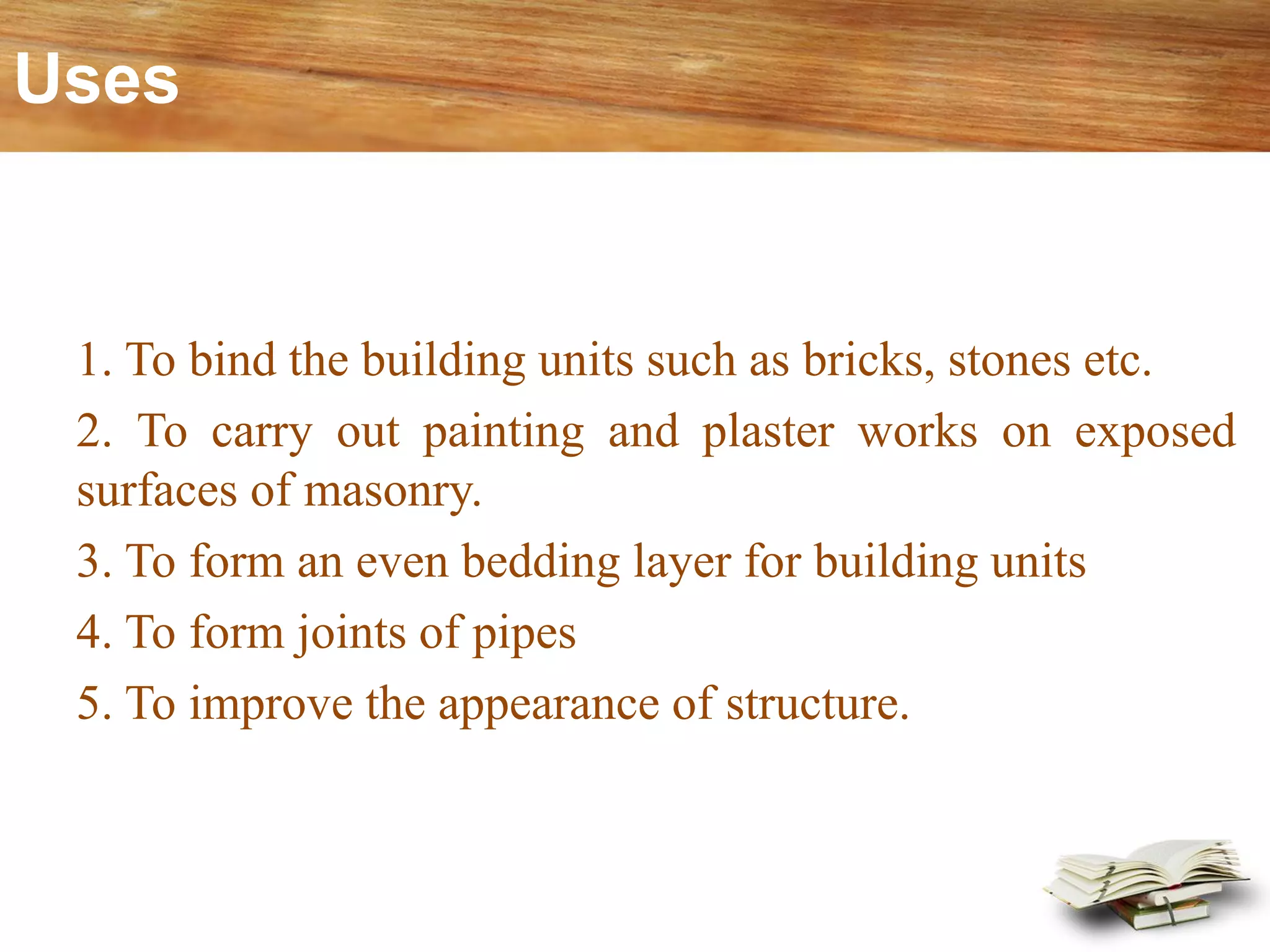 Uses

1. To bind the building units such as bricks, stones etc.

2. To carry out painting and plaster works on exposed surfaces of masonry.

3. To form an even bedding layer for building units

4. To form joints of pipes

5. To improve the appearance of structure.